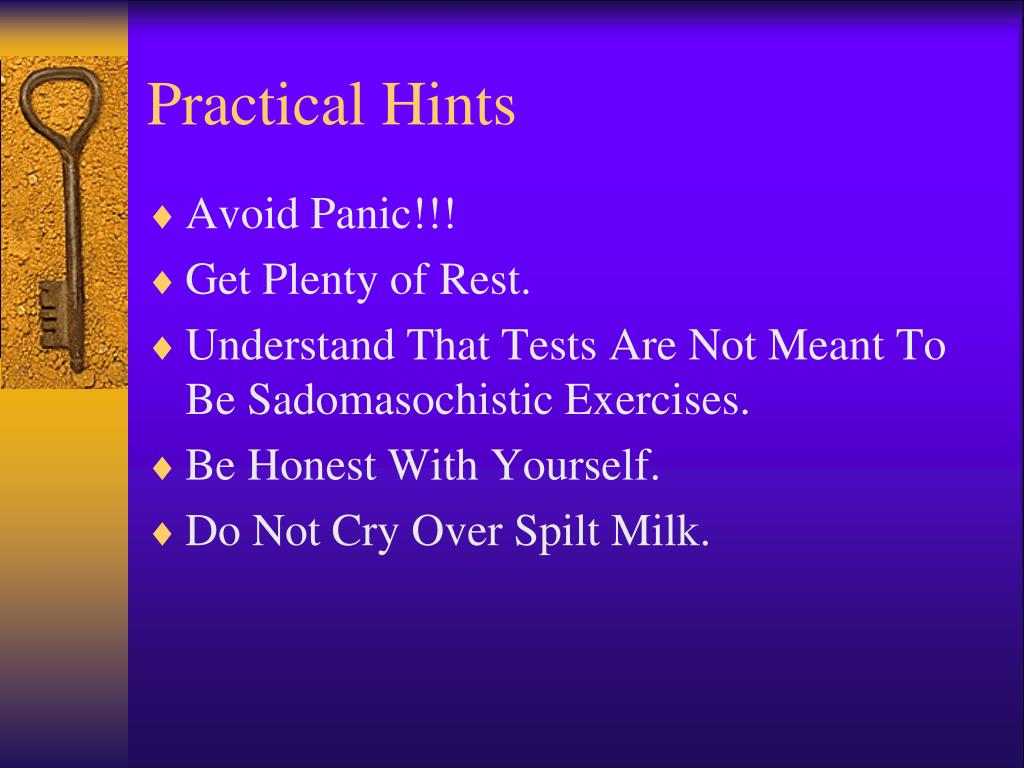 Practical Hints

♦ Avoid Panic!!!
♦ Get Plenty of Rest.
♦ Understand That Tests Are Not Meant To Be Sadomasochistic Exercises.
♦ Be Honest With Yourself.
♦ Do Not Cry Over Spilt Milk.